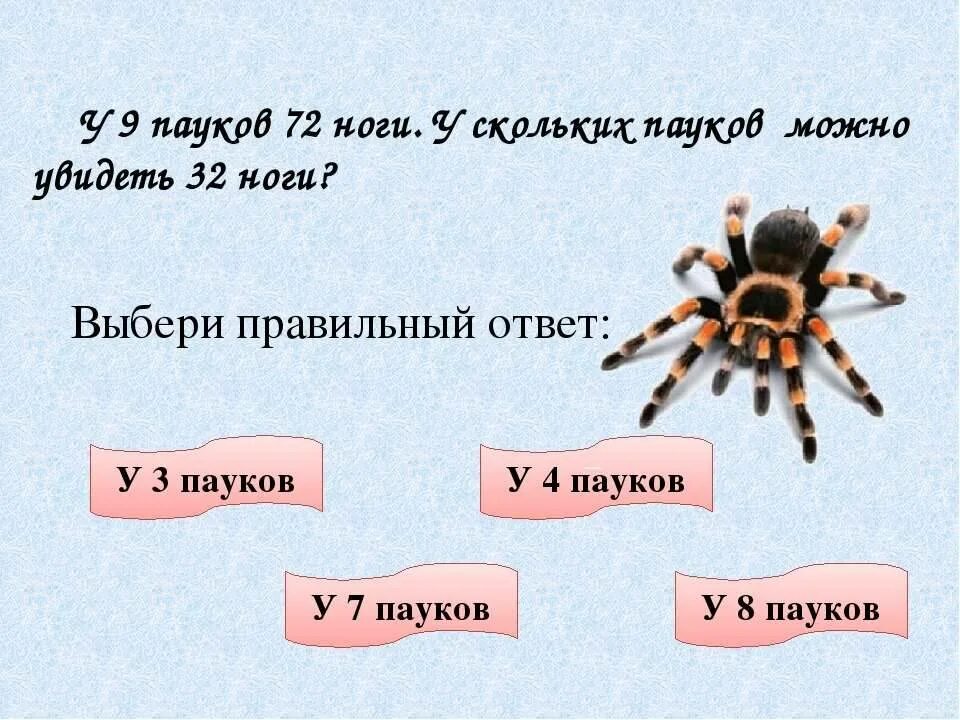 У 9 пауков 72 ноги. У скольких пауков можно увидеть 32 ноги?

Выбери правильный ответ:

У 3 пауков

У 4 пауков

У 7 пауков

У 8 пауков